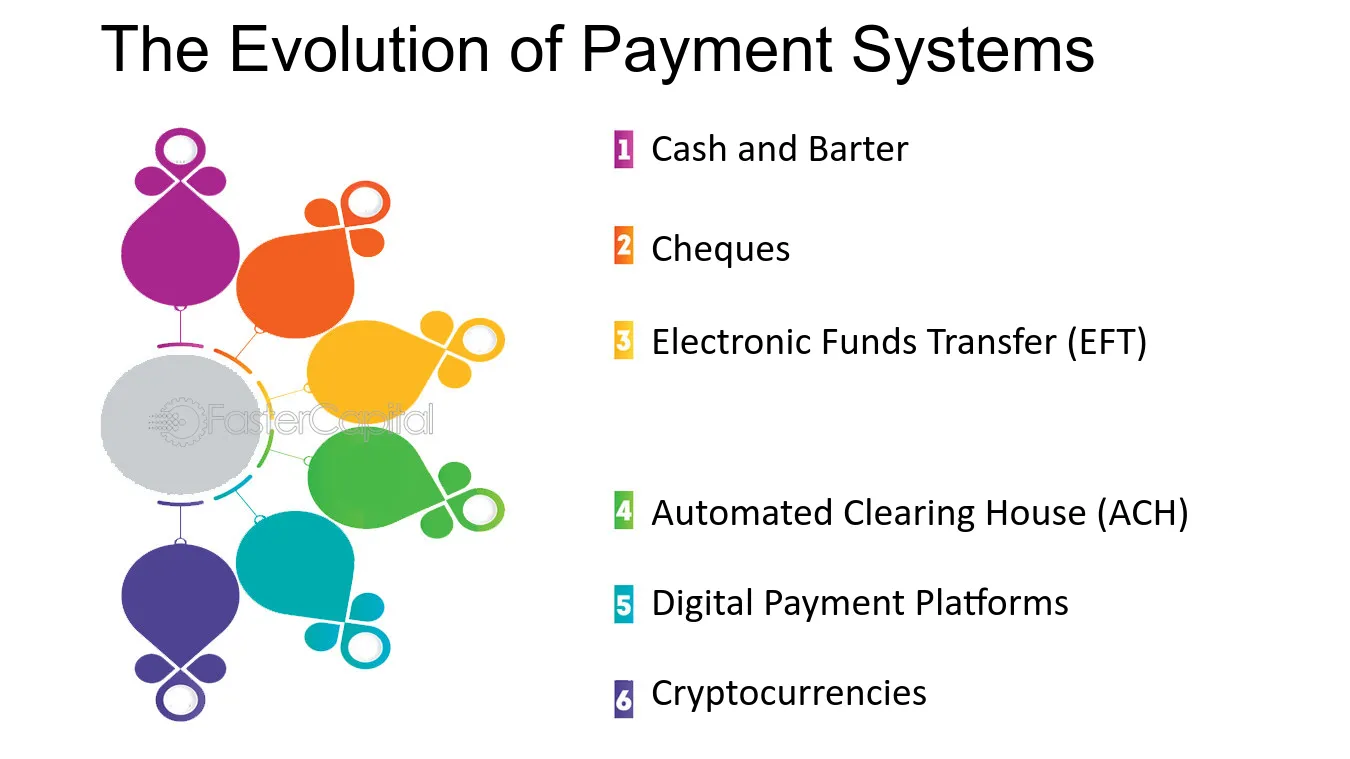 The Evolution of Payment Systems

1 Cash and Barter

2 Cheques

3 Electronic Funds Transfer (EFT)

4 Automated Clearing House (ACH)

5 Digital Payment Platforms

6 Cryptocurrencies

FasterCapital